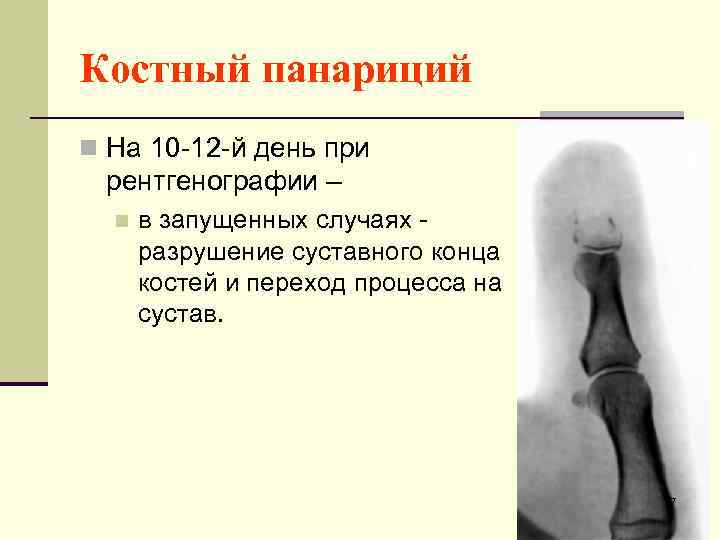 Костный панариций

На 10-12-й день при рентгенографии –

в запущенных случаях - разрушение суставного конца костей и переход процесса на сустав.